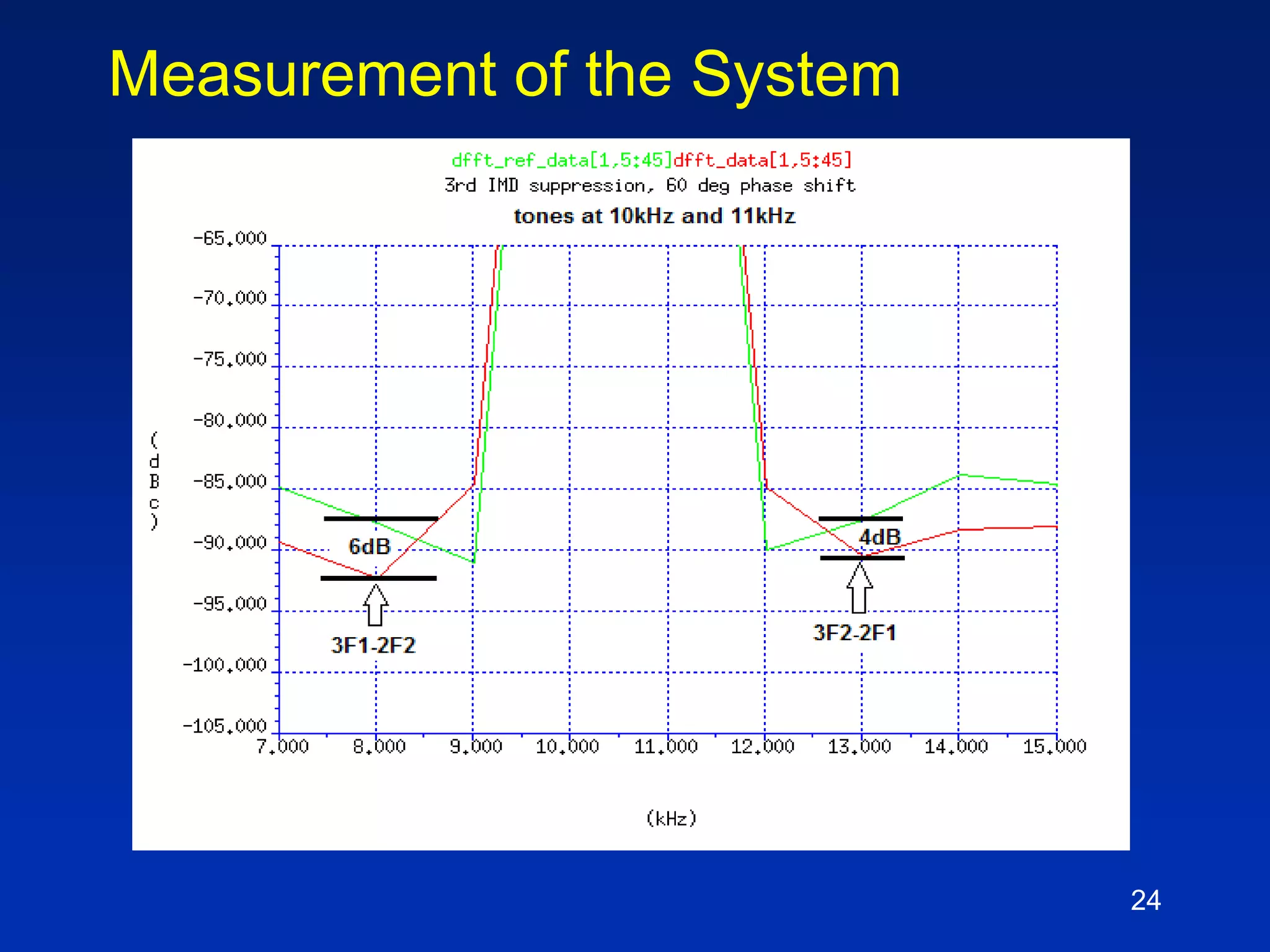 Measurement of the System

dfft_ref_data[1,5:45]dfft_data[1,5:45]
3rd IMD suppression, 60 deg phase shift
tones at 10kHz and 11kHz

-65.000
-70.000
-75.000
-80.000
-85.000
-90.000
-95.000
-100.000
-105.000

(dBc)

6dB
4dB
3F1-2F2
3F2-2F1

7.000 8.000 9.000 10.000 11.000 12.000 13.000 14.000 15.000

(kHz)

24